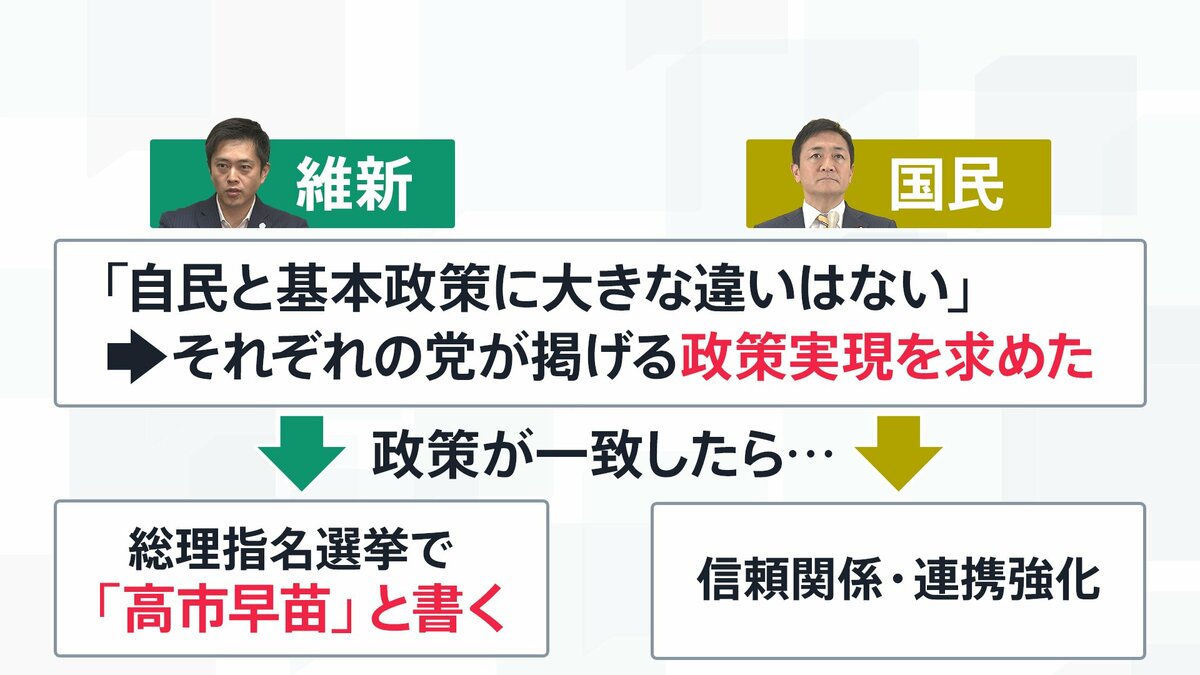 維新

国民

「自民と基本政策に大きな違いはない」
➡それぞれの党が掲げる政策実現を求めた

政策が一致したら…

総理指名選挙で
「高市早苗」と書く

信頼関係・連携強化